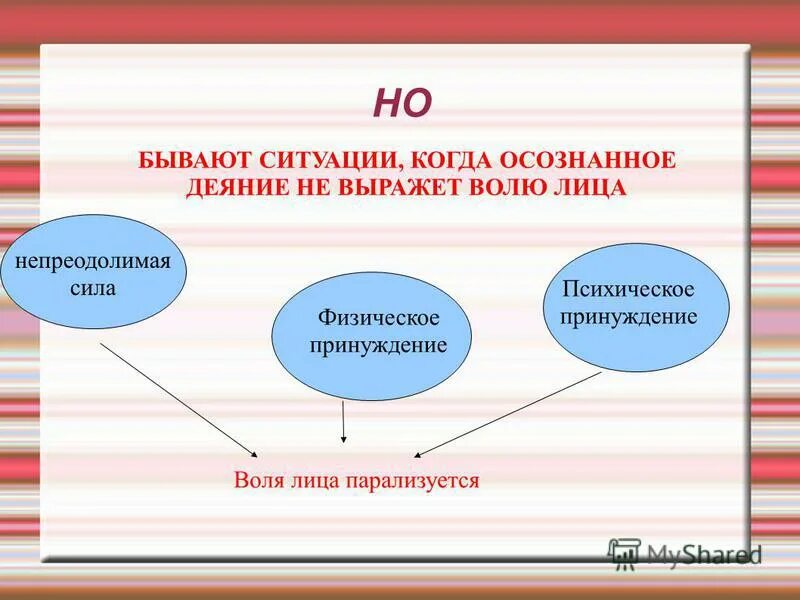 НО

БЫВАЮТ СИТУАЦИИ, КОГДА ОСОЗНАННОЕ ДЕЯНИЕ НЕ ВЫРАЖЕТ ВОЛЮ ЛИЦА

непреодолимая сила

Физическое принуждение

Психическое принуждение

Воля лица парализуется

MyShared